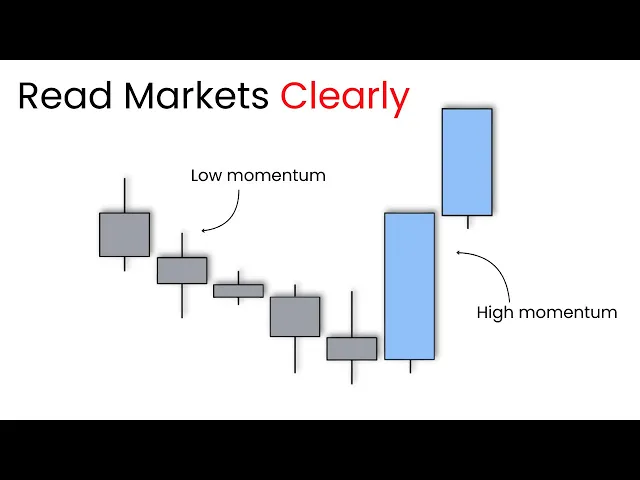 Read Markets Clearly

Low momentum

High momentum